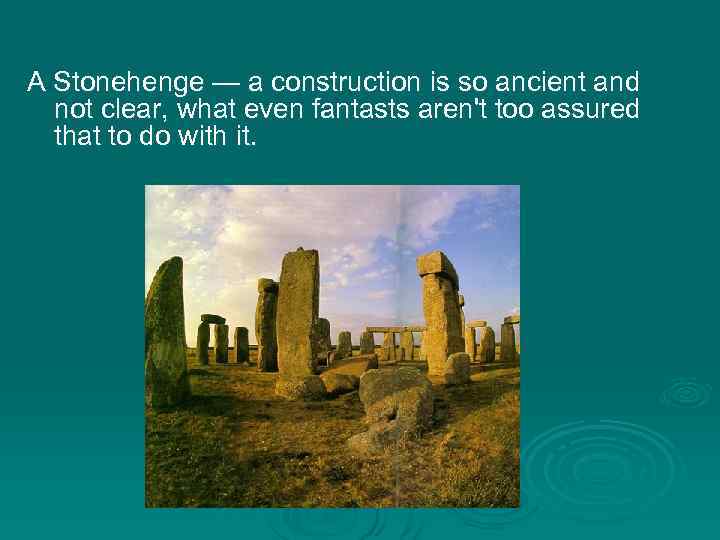 A Stonehenge — a construction is so ancient and not clear, what even fantasts aren't too assured that to do with it.